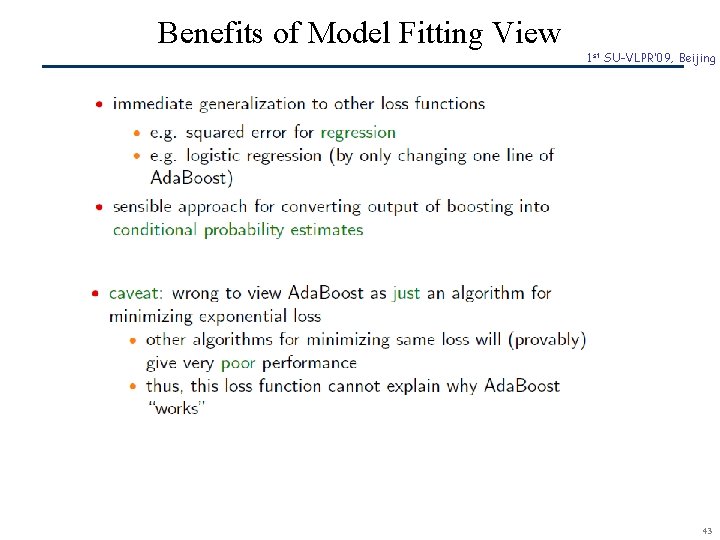 Benefits of Model Fitting View

1st SU-VLPR'09, Beijing

• immediate generalization to other loss functions
  • e.g. squared error for regression
  • e.g. logistic regression (by only changing one line of AdaBoost)
• sensible approach for converting output of boosting into conditional probability estimates

• caveat: wrong to view AdaBoost as just an algorithm for minimizing exponential loss
  • other algorithms for minimizing same loss will (provably) give very poor performance
  • thus, this loss function cannot explain why AdaBoost "works"

43